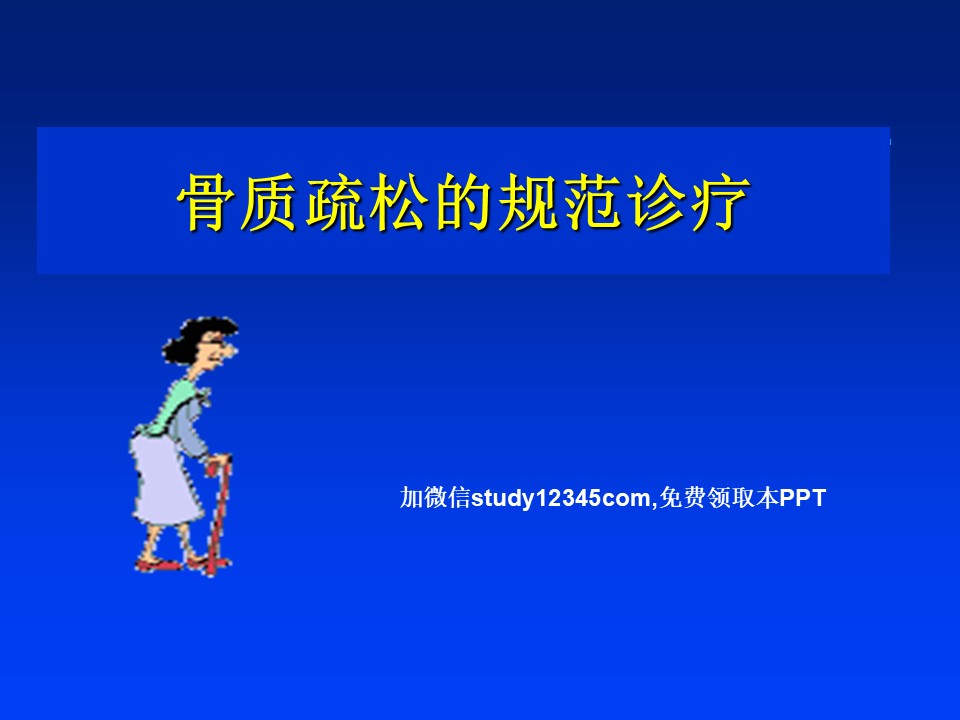 骨质疏松的规范诊疗

加微信study12345com,免费领取本PPT